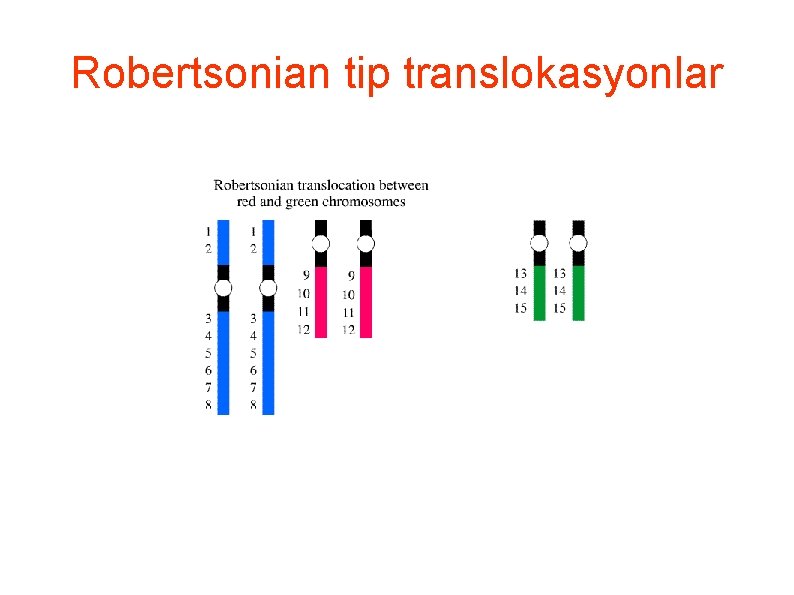 Robertsonian tip translokasyonlar

Robertsonian translocation between red and green chromosomes

1
2
3
4
5
6
7
8

1
2
3
4
5
6
7
8

9
10
11
12

9
10
11
12

13
14
15

13
14
15